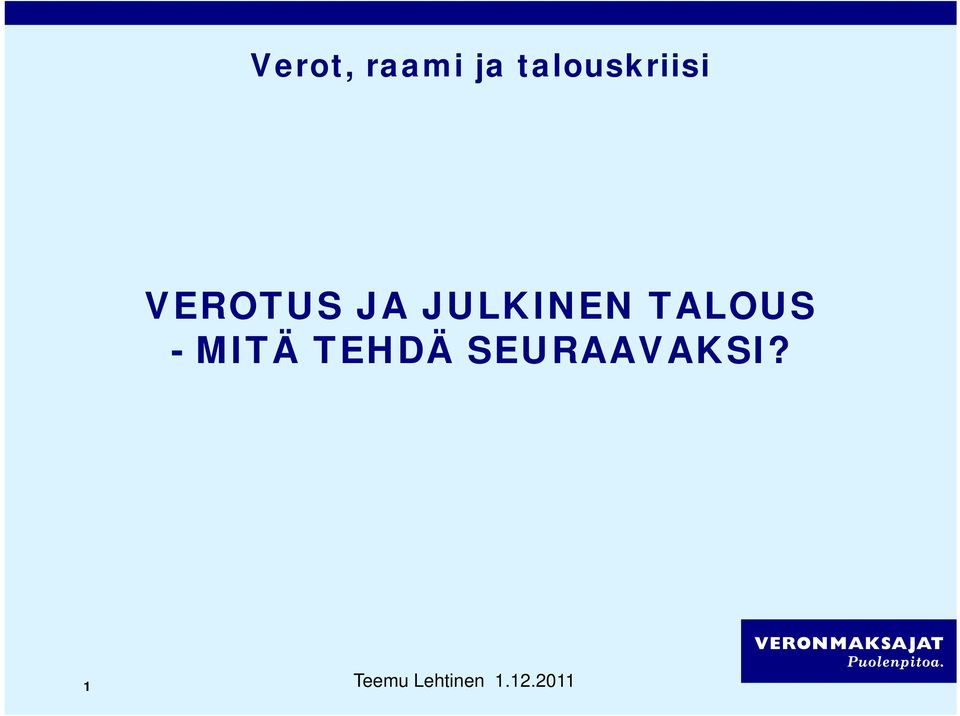 Verot, raami ja talouskriisi

VEROTUS JA JULKINEN TALOUS
- MITÄ TEHDÄ SEURAAVAKSI?

1

Teemu Lehtinen 1.12.2011

VERONMAKSAJAT
Puolenpitoa.